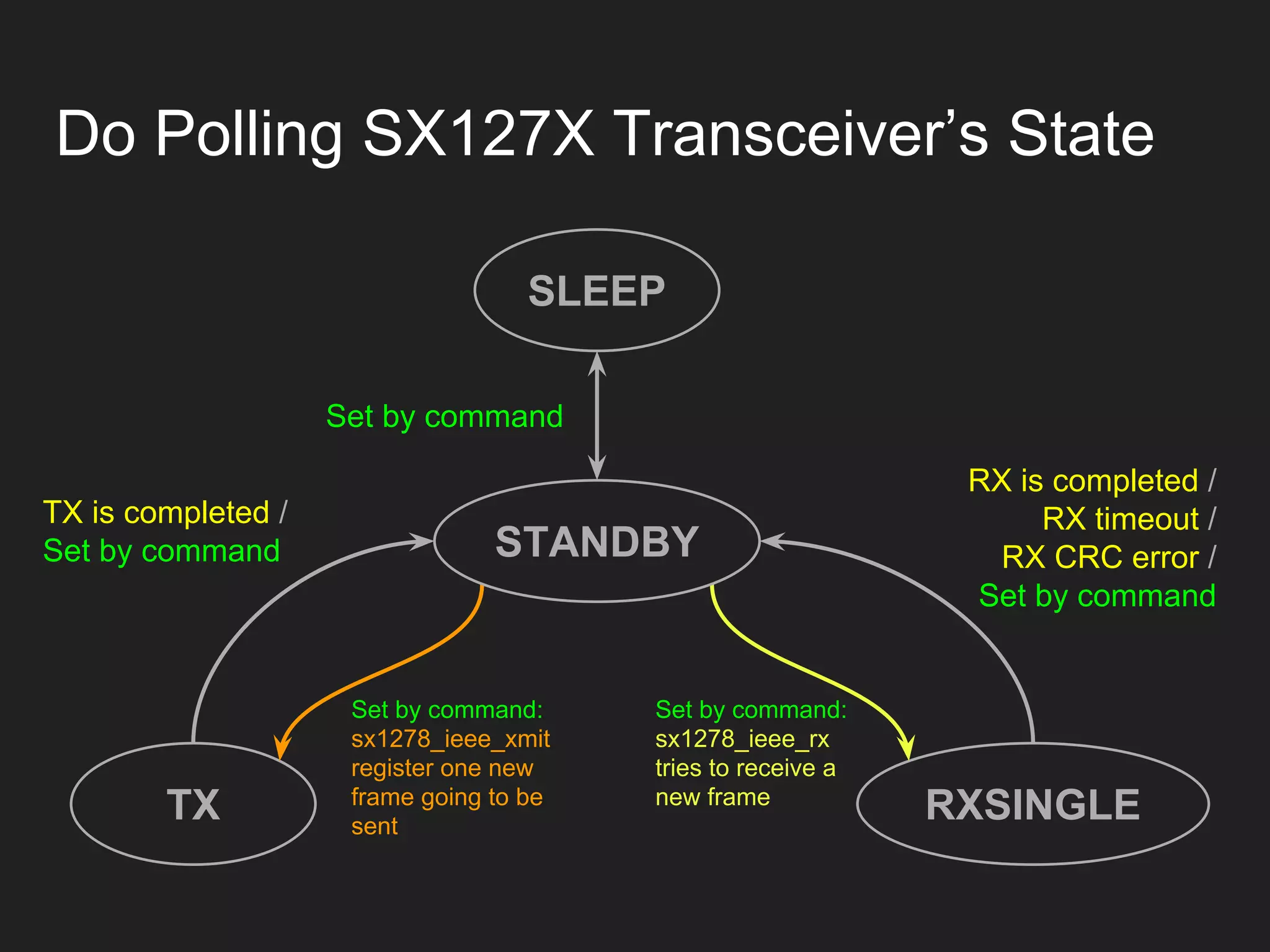 Do Polling SX127X Transceiver's State

SLEEP

Set by command

TX is completed /
Set by command

STANDBY

RX is completed /
RX timeout /
RX CRC error /
Set by command

Set by command:
sx1278_ieee_xmit
register one new frame going to be sent

Set by command:
sx1278_ieee_rx
tries to receive a new frame

TX

RXSINGLE